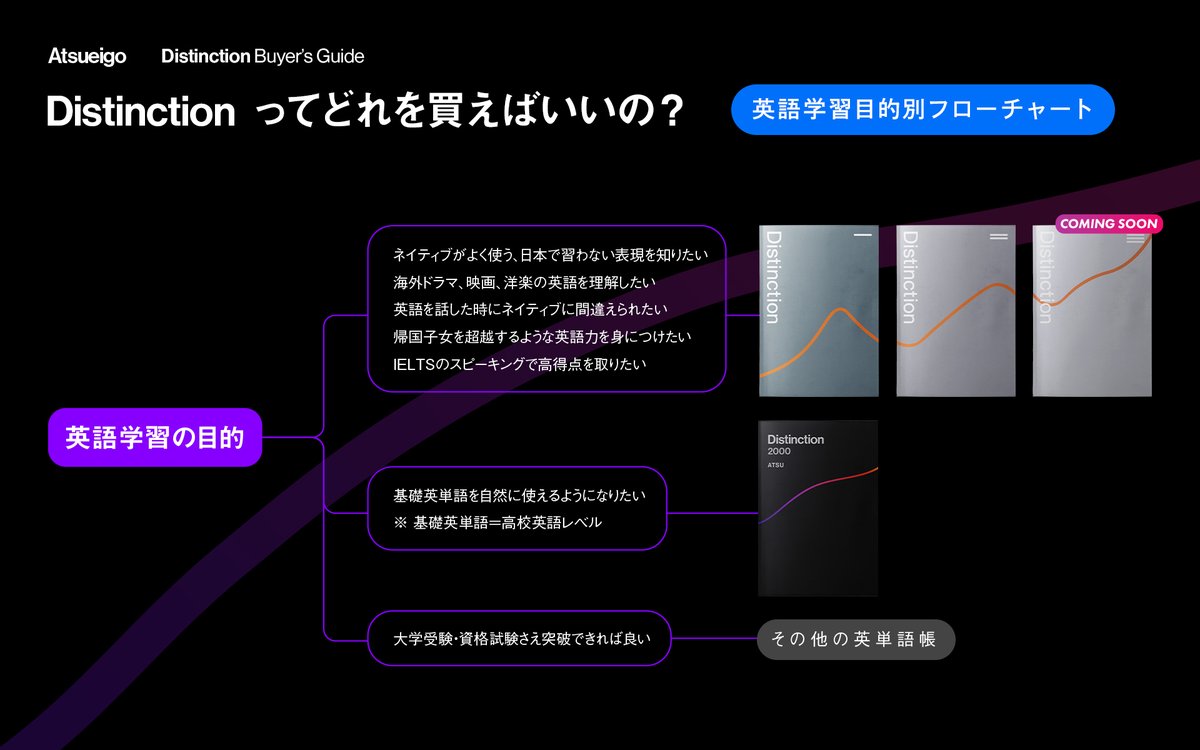 Atsueigo Distinction Buyer's Guide

Distinction ってどれを買えばいいの？

英語学習目的別フローチャート

英語学習の目的

ネイティブがよく使う、日本で習わない表現を知りたい
海外ドラマ、映画、洋楽の英語を理解したい
英語を話した時にネイティブに間違えられたい
帰国子女を超越するような英語力を身につけたい
IELTSのスピーキングで高得点を取りたい

Distinction

Distinction

COMING SOON

Distinction

基礎英単語を自然に使えるようになりたい
※ 基礎英単語＝高校英語レベル

Distinction
2000
ATSU

大学受験・資格試験さえ突破できれば良い

その他の英単語帳